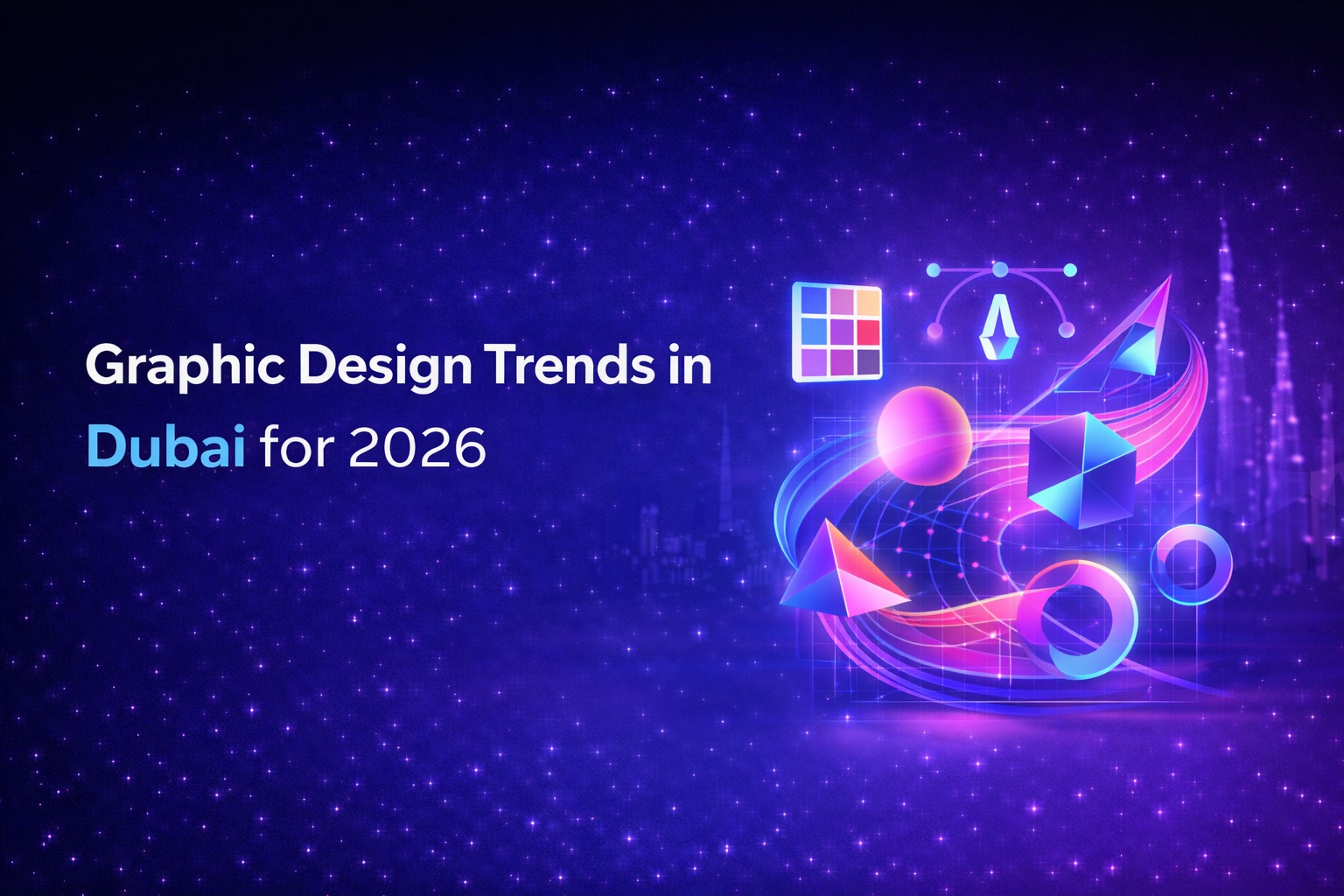 Graphic Design Trends in Dubai for 2026